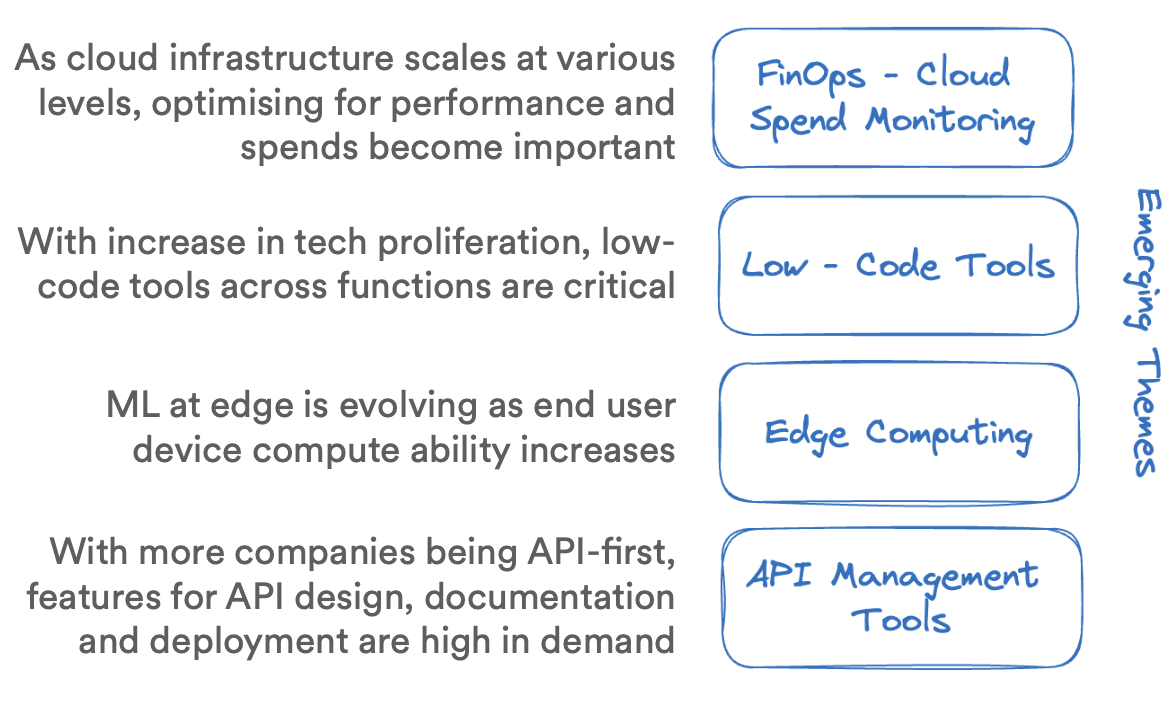 As cloud infrastructure scales at various levels, optimising for performance and spends become important

FinOps - Cloud Spend Monitoring

With increase in tech proliferation, low-code tools across functions are critical

Low - Code Tools

ML at edge is evolving as end user device compute ability increases

Edge Computing

With more companies being API-first, features for API design, documentation and deployment are high in demand

API Management Tools

Emerging Themes